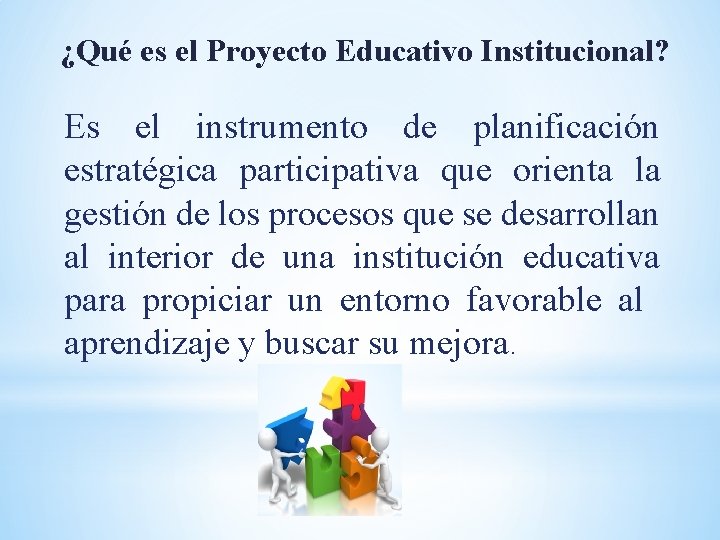 ¿Qué es el Proyecto Educativo Institucional?

Es el instrumento de planificación estratégica participativa que orienta la gestión de los procesos que se desarrollan al interior de una institución educativa para propiciar un entorno favorable al aprendizaje y buscar su mejora.